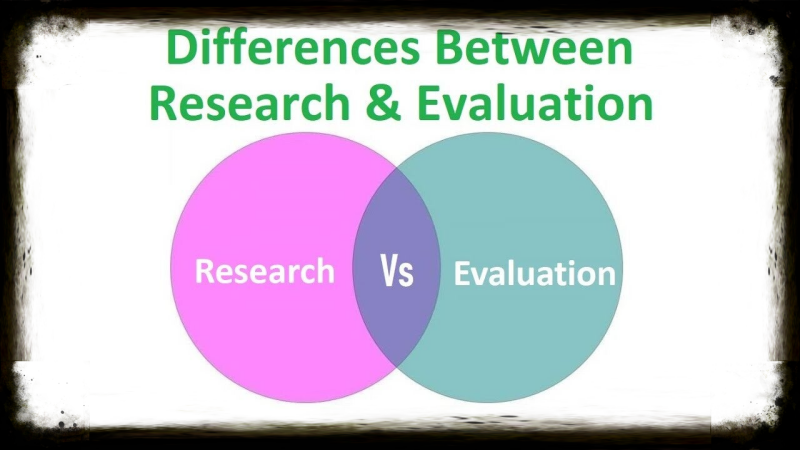 Differences Between Research & Evaluation

Research

Vs

Evaluation